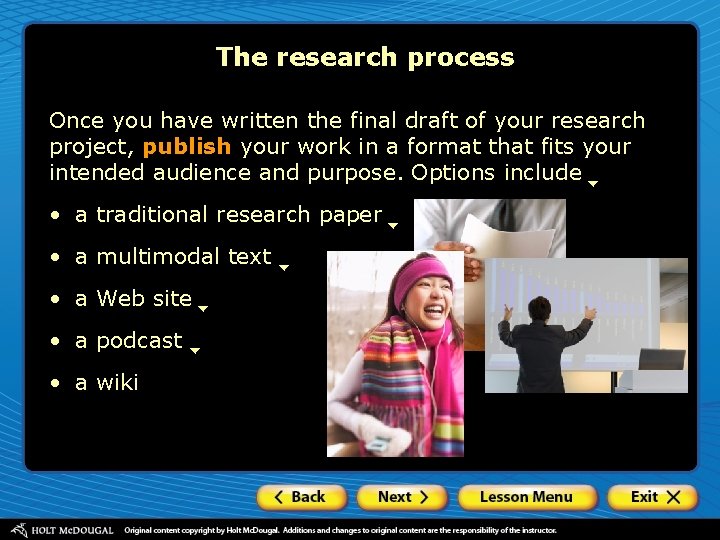 The research process

Once you have written the final draft of your research project, publish your work in a format that fits your intended audience and purpose. Options include

• a traditional research paper
• a multimodal text
• a Web site
• a podcast
• a wiki

< Back  Next >  Lesson Menu  Exit X

HOLT McDOUGAL  Original content copyright by Holt McDougal. Additions and changes to original content are the responsibility of the instructor.